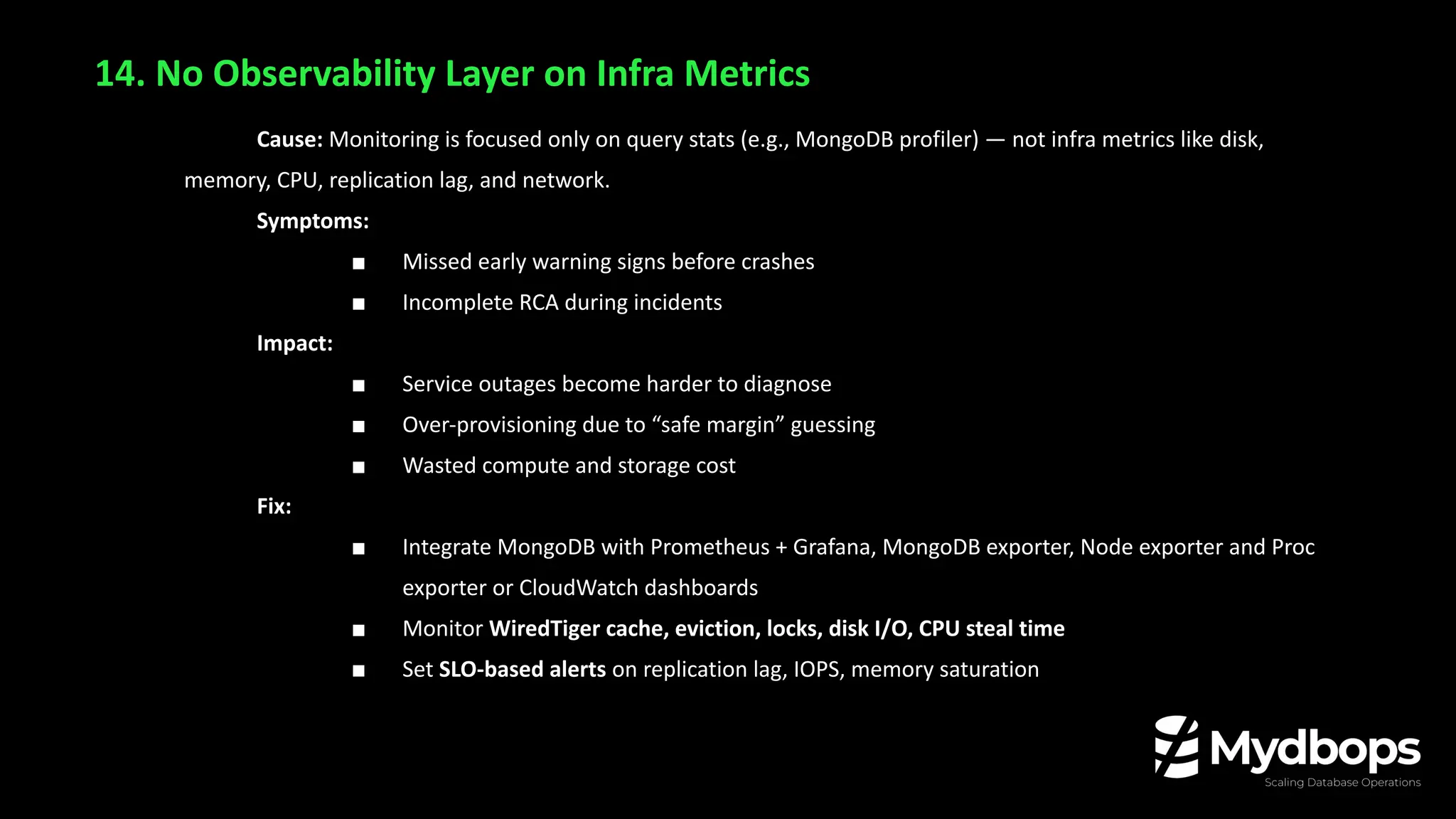 14. No Observability Layer on Infra Metrics

Cause: Monitoring is focused only on query stats (e.g., MongoDB profiler) — not infra metrics like disk, memory, CPU, replication lag, and network.

Symptoms:

■ Missed early warning signs before crashes
■ Incomplete RCA during incidents

Impact:

■ Service outages become harder to diagnose
■ Over-provisioning due to “safe margin” guessing
■ Wasted compute and storage cost

Fix:

■ Integrate MongoDB with Prometheus + Grafana, MongoDB exporter, Node exporter and Proc exporter or CloudWatch dashboards
■ Monitor WiredTiger cache, eviction, locks, disk I/O, CPU steal time
■ Set SLO-based alerts on replication lag, IOPS, memory saturation

Mydbops
Scaling Database Operations